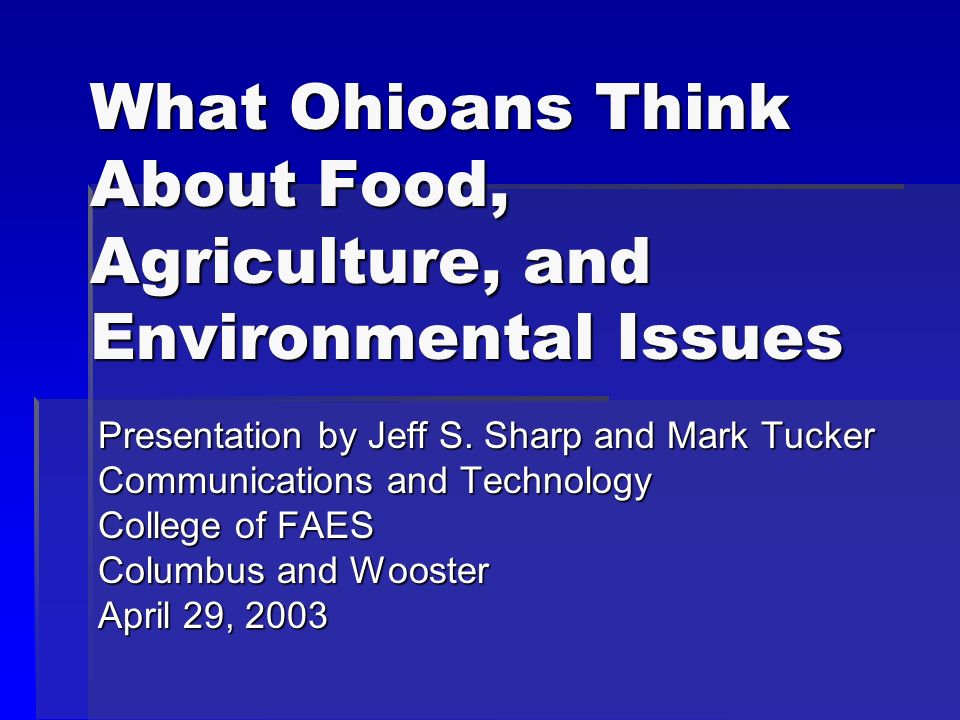 What Ohioans Think About Food, Agriculture, and Environmental Issues

Presentation by Jeff S. Sharp and Mark Tucker
Communications and Technology
College of FAES
Columbus and Wooster
April 29, 2003